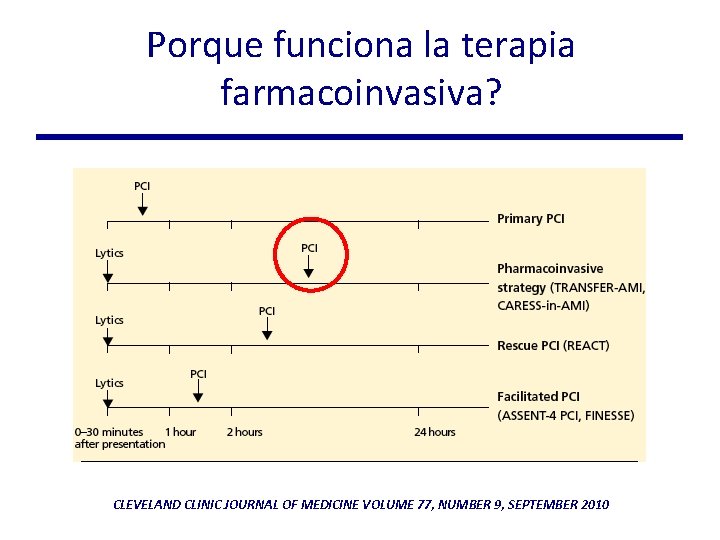 Porque funciona la terapia farmacoinvasiva?

PCI

Primary PCI

Lytics

PCI

Pharmacoinvasive strategy (TRANSFER-AMI, CARESS-in-AMI)

Lytics

PCI

Rescue PCI (REACT)

Lytics

PCI

Facilitated PCI (ASSENT-4 PCI, FINESSE)

0–30 minutes after presentation

1 hour

2 hours

24 hours

CLEVELAND CLINIC JOURNAL OF MEDICINE VOLUME 77, NUMBER 9, SEPTEMBER 2010